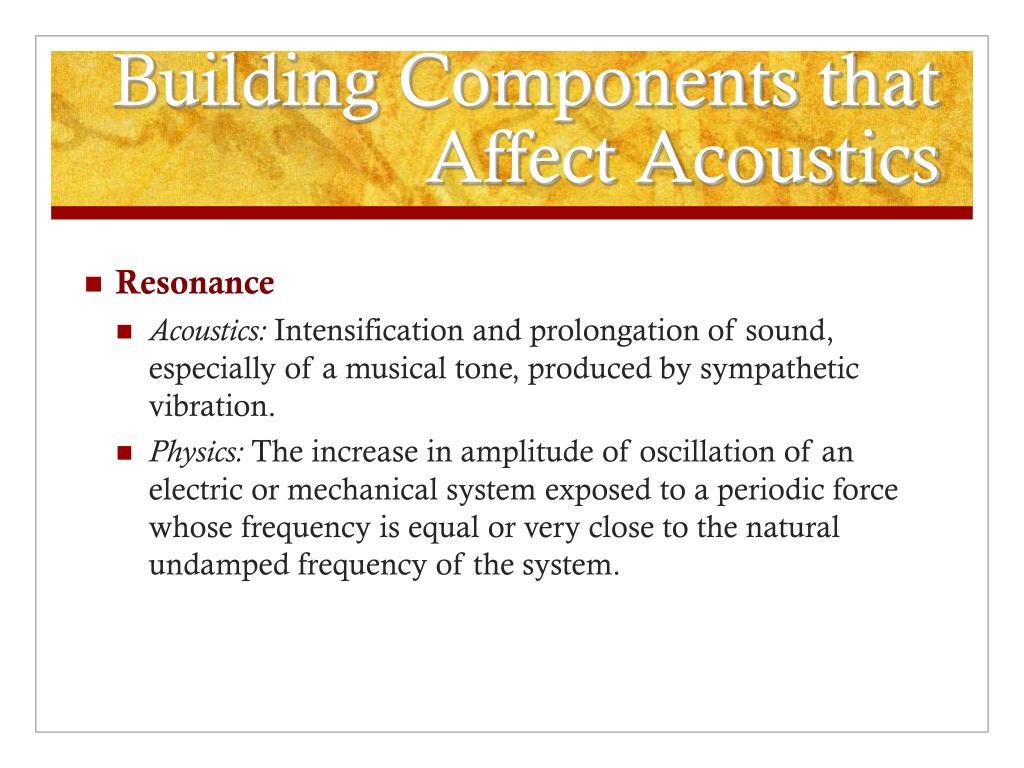 Building Components that Affect Acoustics

Resonance

Acoustics: Intensification and prolongation of sound, especially of a musical tone, produced by sympathetic vibration.

Physics: The increase in amplitude of oscillation of an electric or mechanical system exposed to a periodic force whose frequency is equal or very close to the natural undamped frequency of the system.